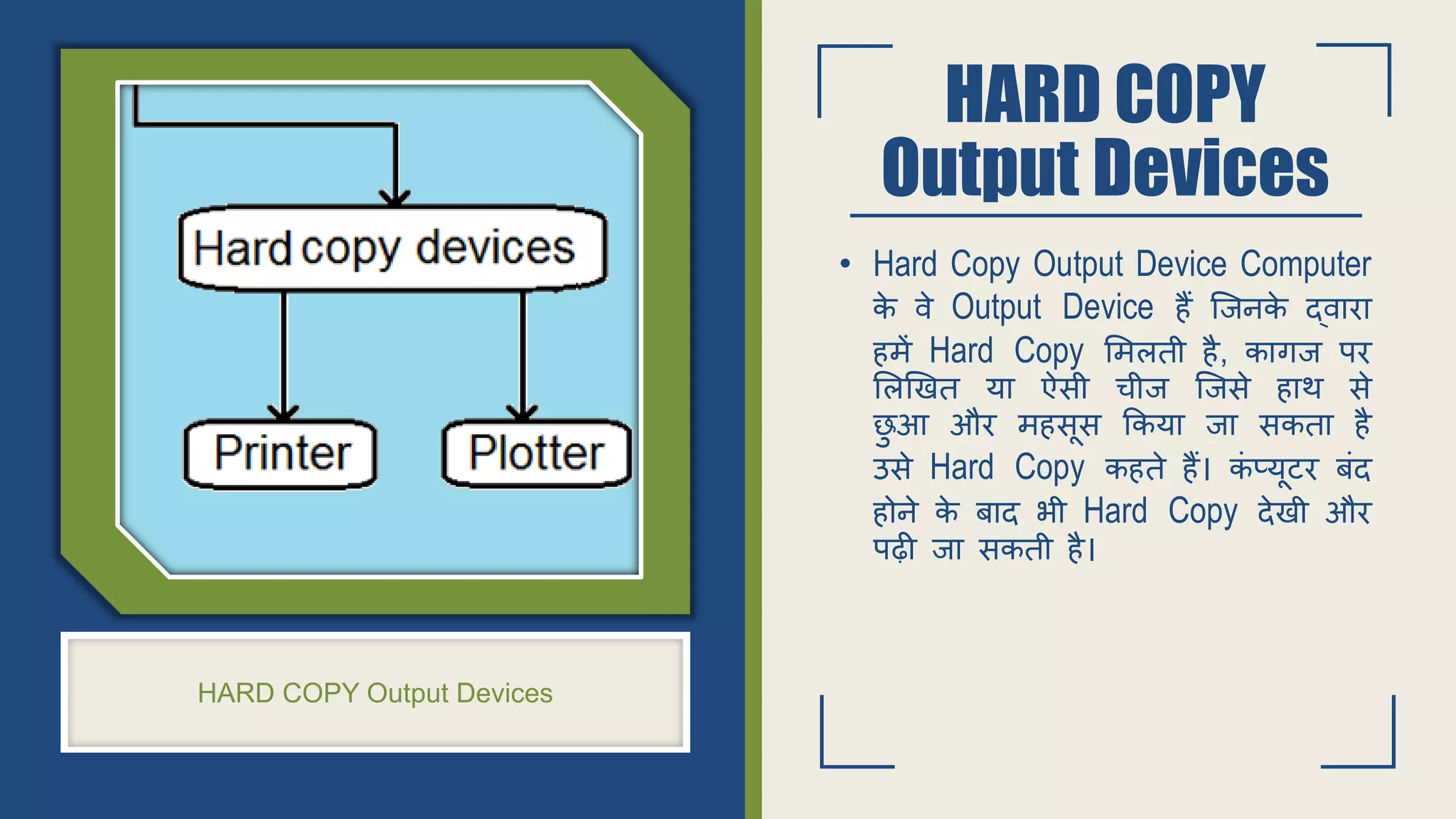 Hard copy devices

Printer

Plotter

HARD COPY Output Devices

HARD COPY Output Devices

• Hard Copy Output Device Computer के वे Output Device हैं जिनके द्वारा हमें Hard Copy मिलती है, कागज पर लिखित या ऐसी चीज जिसे हाथ से छुआ और महसूस किया जा सकता है उसे Hard Copy कहते हैं। कंप्यूटर बंद होने के बाद भी Hard Copy देखी और पढ़ी जा सकती है।